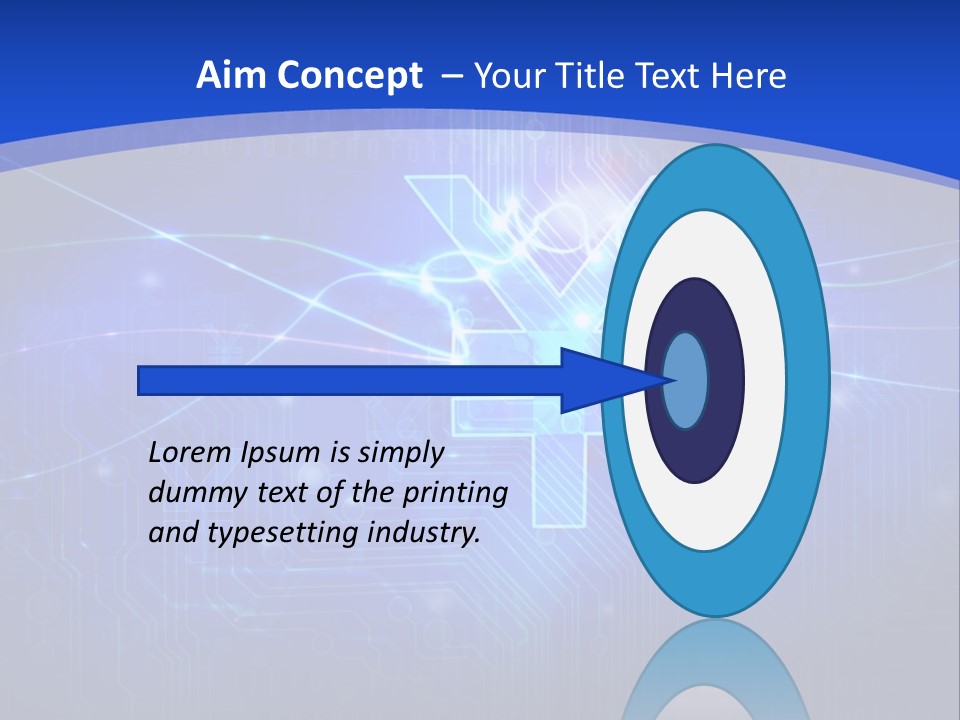 Aim Concept – Your Title Text Here

Lorem Ipsum is simply dummy text of the printing and typesetting industry.